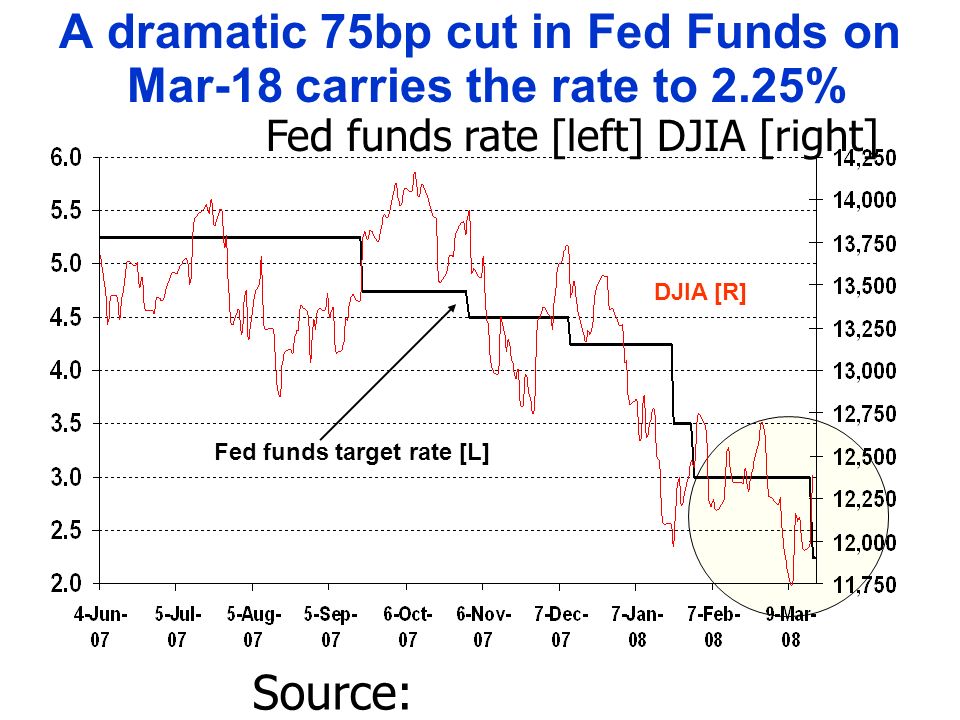 A dramatic 75bp cut in Fed Funds on Mar-18 carries the rate to 2.25%

Fed funds rate [left] DJIA [right]

6.0
5.5
5.0
4.5
4.0
3.5
3.0
2.5
2.0

14,250
14,000
13,750
13,500
13,250
13,000
12,750
12,500
12,250
12,000
11,750

DJIA [R]

Fed funds target rate [L]

4-Jun-07
5-Jul-07
5-Aug-07
5-Sep-07
6-Oct-07
6-Nov-07
7-Dec-07
7-Jan-08
7-Feb-08
9-Mar-08

Source: